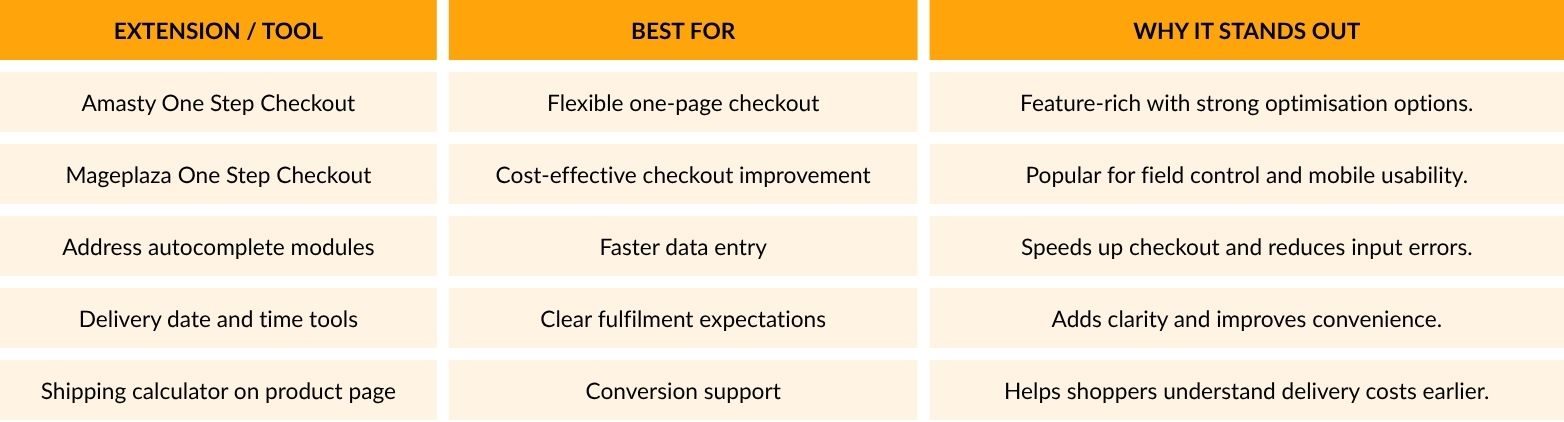 | EXTENSION / TOOL | BEST FOR | WHY IT STANDS OUT |
|---|---|---|
| Amasty One Step Checkout | Flexible one-page checkout | Feature-rich with strong optimisation options. |
| Mageplaza One Step Checkout | Cost-effective checkout improvement | Popular for field control and mobile usability. |
| Address autocomplete modules | Faster data entry | Speeds up checkout and reduces input errors. |
| Delivery date and time tools | Clear fulfilment expectations | Adds clarity and improves convenience. |
| Shipping calculator on product page | Conversion support | Helps shoppers understand delivery costs earlier. |